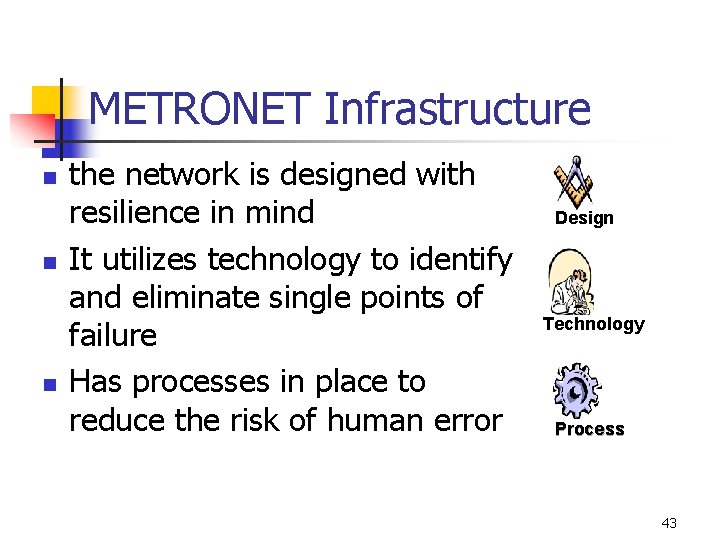 METRONET Infrastructure

- the network is designed with resilience in mind
- It utilizes technology to identify and eliminate single points of failure
- Has processes in place to reduce the risk of human error

Design

Technology

Process

43